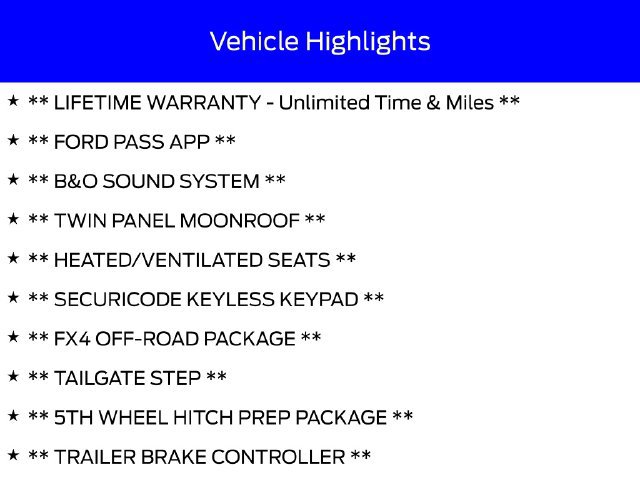 Vehicle Highlights

★ ** LIFETIME WARRANTY - Unlimited Time & Miles **

★ ** FORD PASS APP **

★ ** B&O SOUND SYSTEM **

★ ** TWIN PANEL MOONROOF **

★ ** HEATED/VENTILATED SEATS **

★ ** SECURICODE KEYLESS KEYPAD **

★ ** FX4 OFF-ROAD PACKAGE **

★ ** TAILGATE STEP **

★ ** 5TH WHEEL HITCH PREP PACKAGE **

★ ** TRAILER BRAKE CONTROLLER **